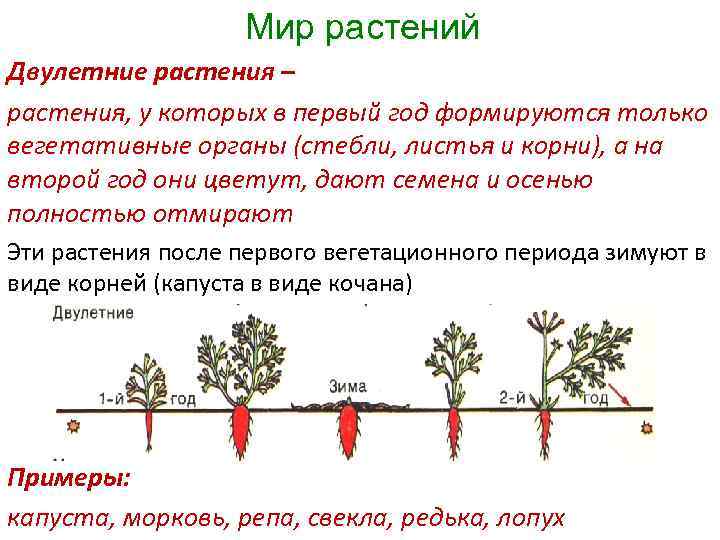 Мир растений

Двулетние растения –

растения, у которых в первый год формируются только вегетативные органы (стебли, листья и корни), а на второй год они цветут, дают семена и осенью полностью отмирают

Эти растения после первого вегетационного периода зимуют в виде корней (капуста в виде кочана)

Двулетние

1-й год

Зима

2-й год

Примеры:

капуста, морковь, репа, свекла, редька, лопух